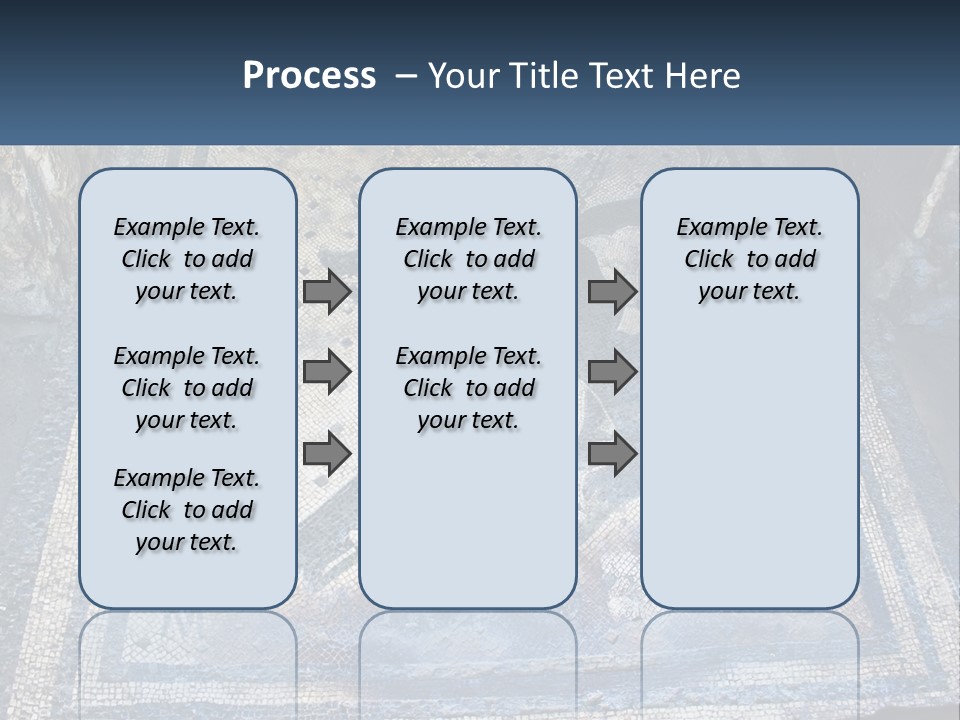 Process – Your Title Text Here

Example Text. Click to add your text.

Example Text. Click to add your text.

Example Text. Click to add your text.

Example Text. Click to add your text.

Example Text. Click to add your text.

Example Text. Click to add your text.